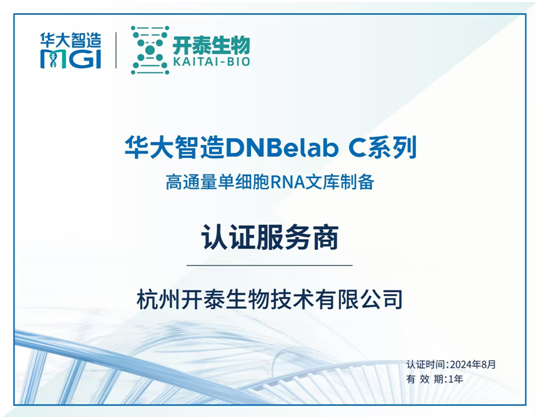 华大智造
MGI

开泰生物
KAITAI-BIO

华大智造DNBelab C系列
高通量单细胞RNA文库制备

认证服务商

杭州开泰生物技术有限公司

认证时间:2024年8月
有 效 期:1年